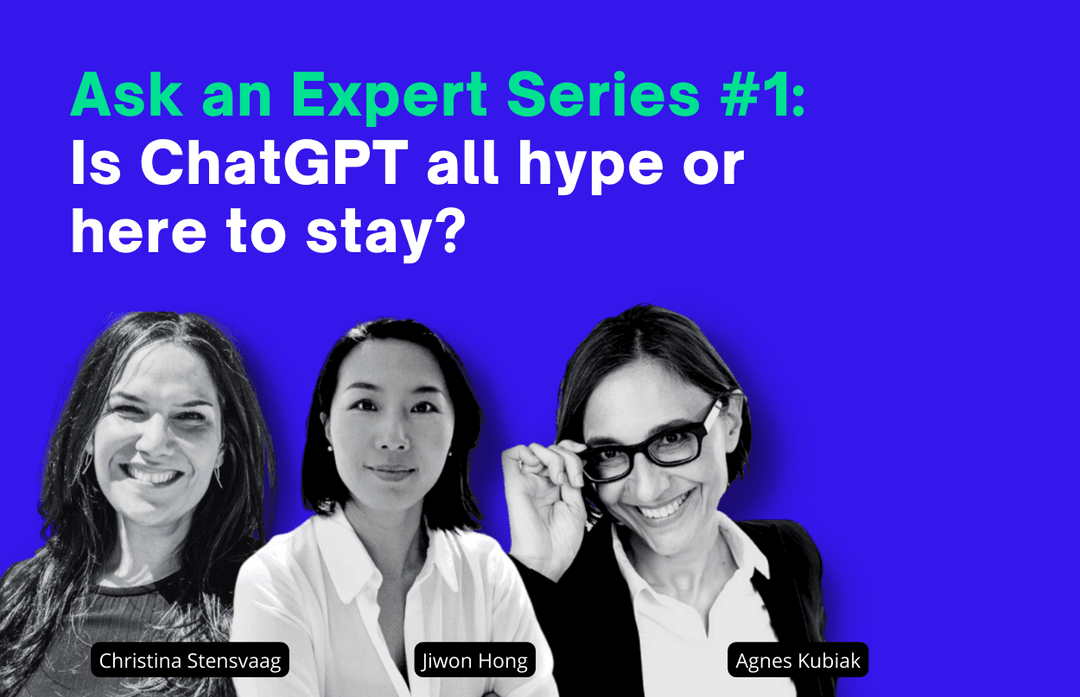 Ask an Expert Series #1:
Is ChatGPT all hype or here to stay?

Christina Stensvaag

Jiwon Hong

Agnes Kubiak